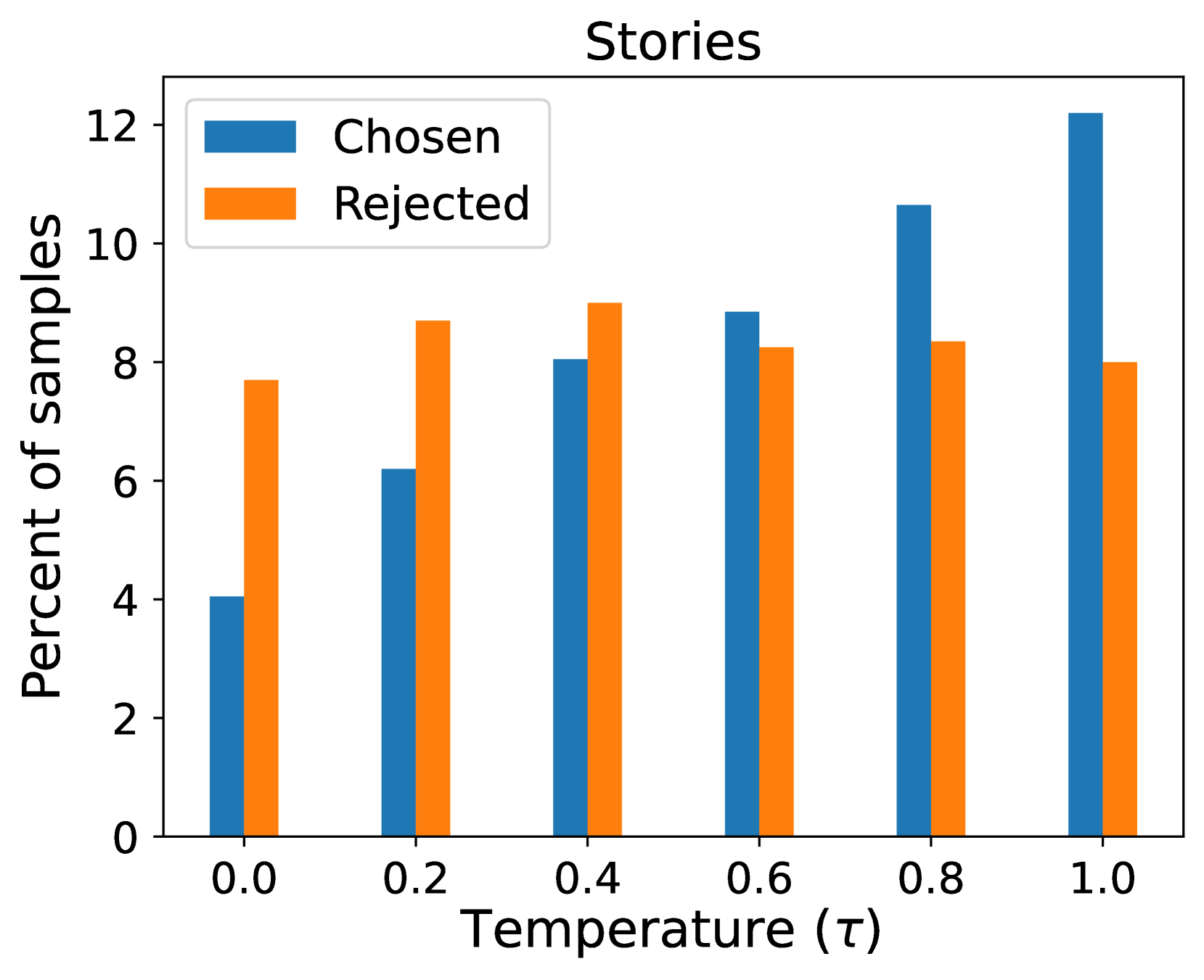 Stories

Chosen
Rejected

Percent of samples

12
10
8
6
4
2
0

0.0
0.2
0.4
0.6
0.8
1.0

Temperature ($\tau$)